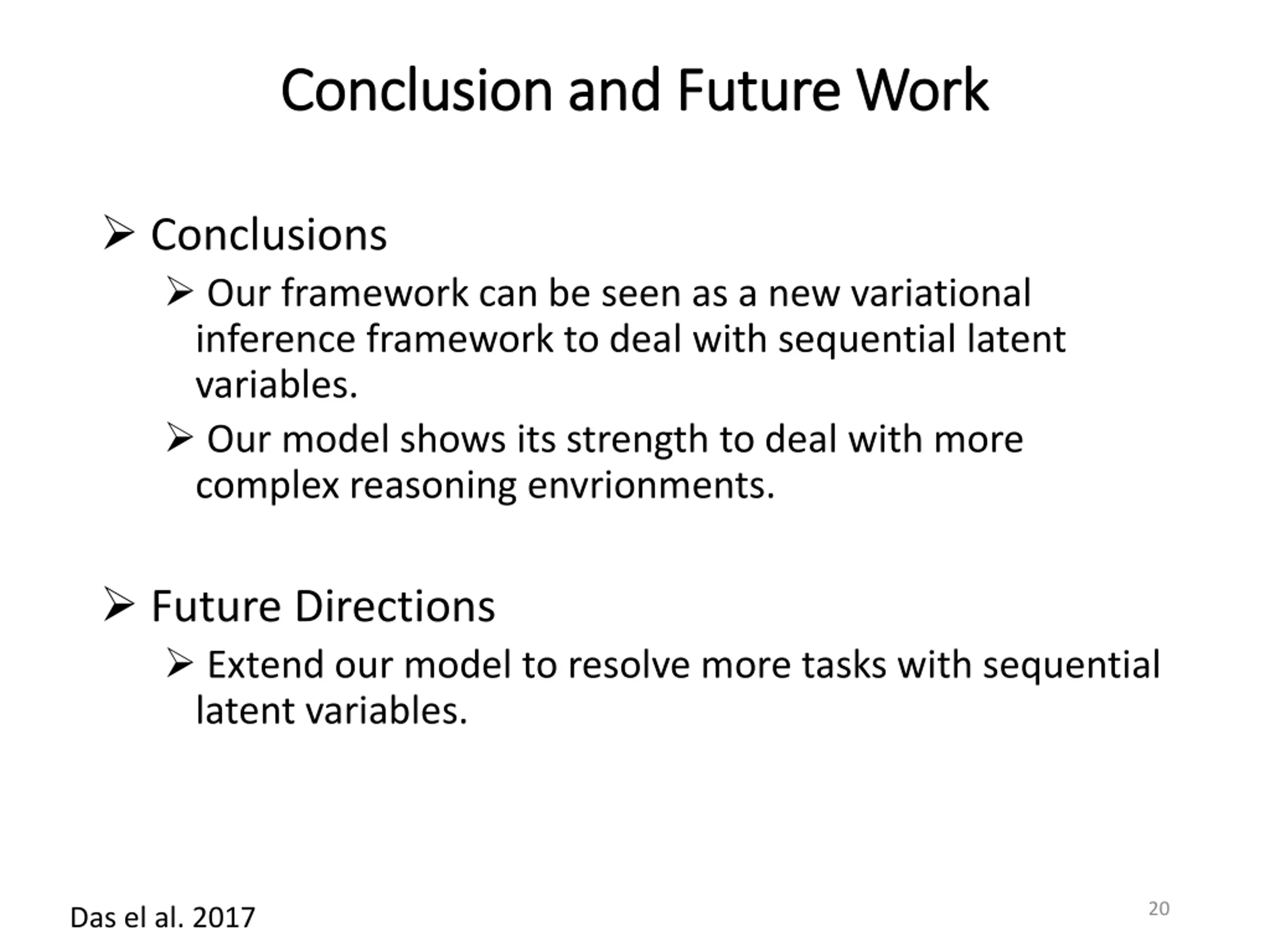 Conclusion and Future Work

➢ Conclusions

➢ Our framework can be seen as a new variational inference framework to deal with sequential latent variables.

➢ Our model shows its strength to deal with more complex reasoning envrionments.

➢ Future Directions

➢ Extend our model to resolve more tasks with sequential latent variables.

Das el al. 2017

20